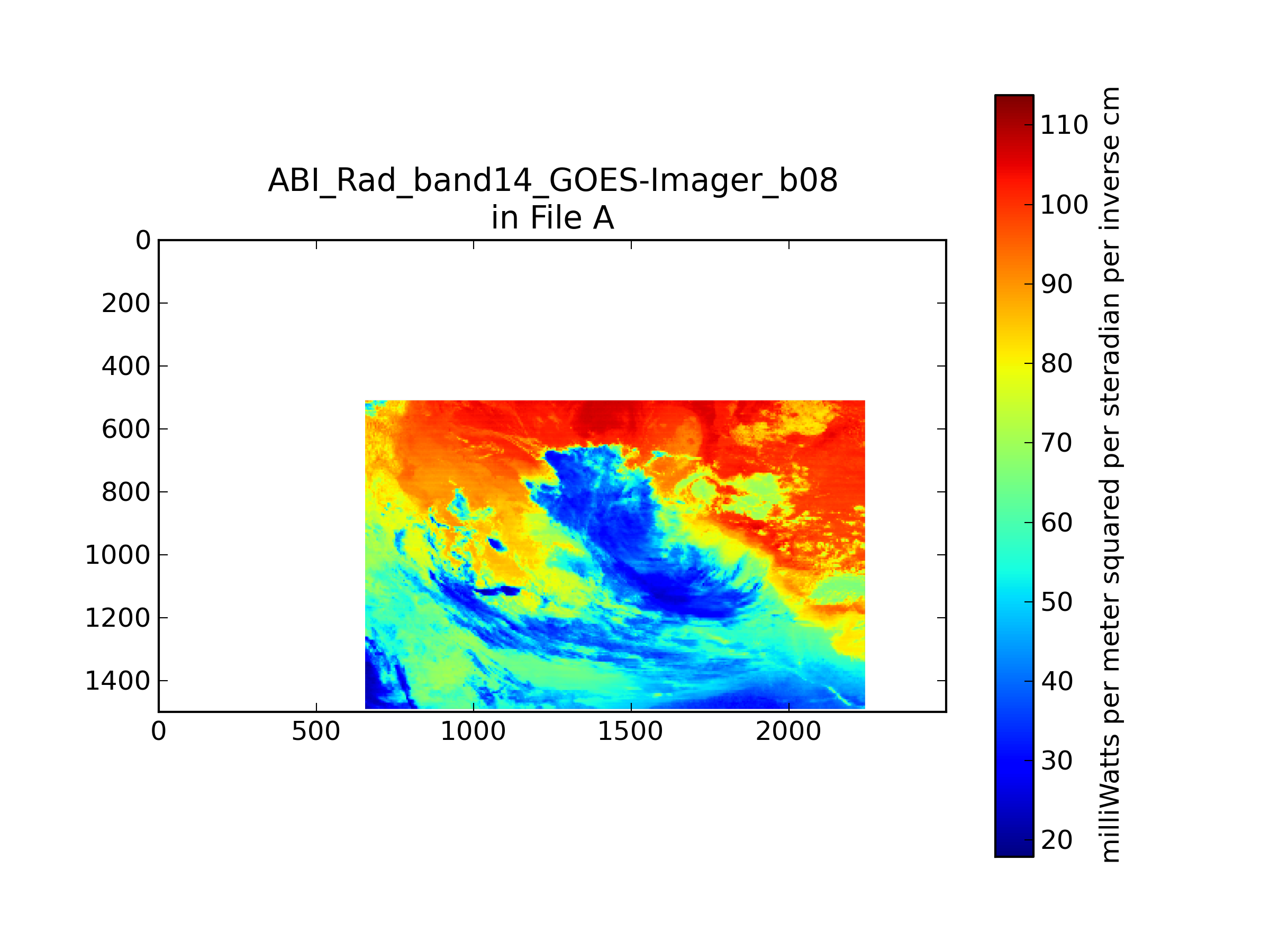 ABI_Rad_band14_GOES-Imager_b08
in File A

0
200
400
600
800
1000
1200
1400

0
500
1000
1500
2000

110
100
90
80
70
60
50
40
30
20

milliWatts per meter squared per steradian per inverse cm